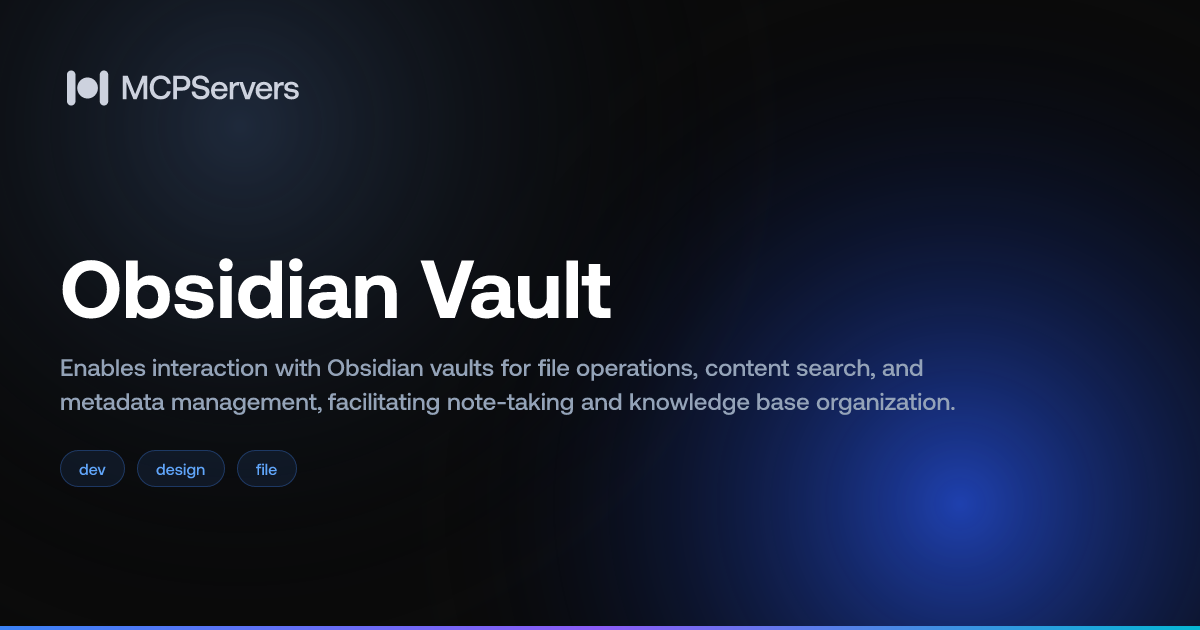 MCPServers

Obsidian Vault

Enables interaction with Obsidian vaults for file operations, content search, and metadata management, facilitating note-taking and knowledge base organization.

dev
design
file